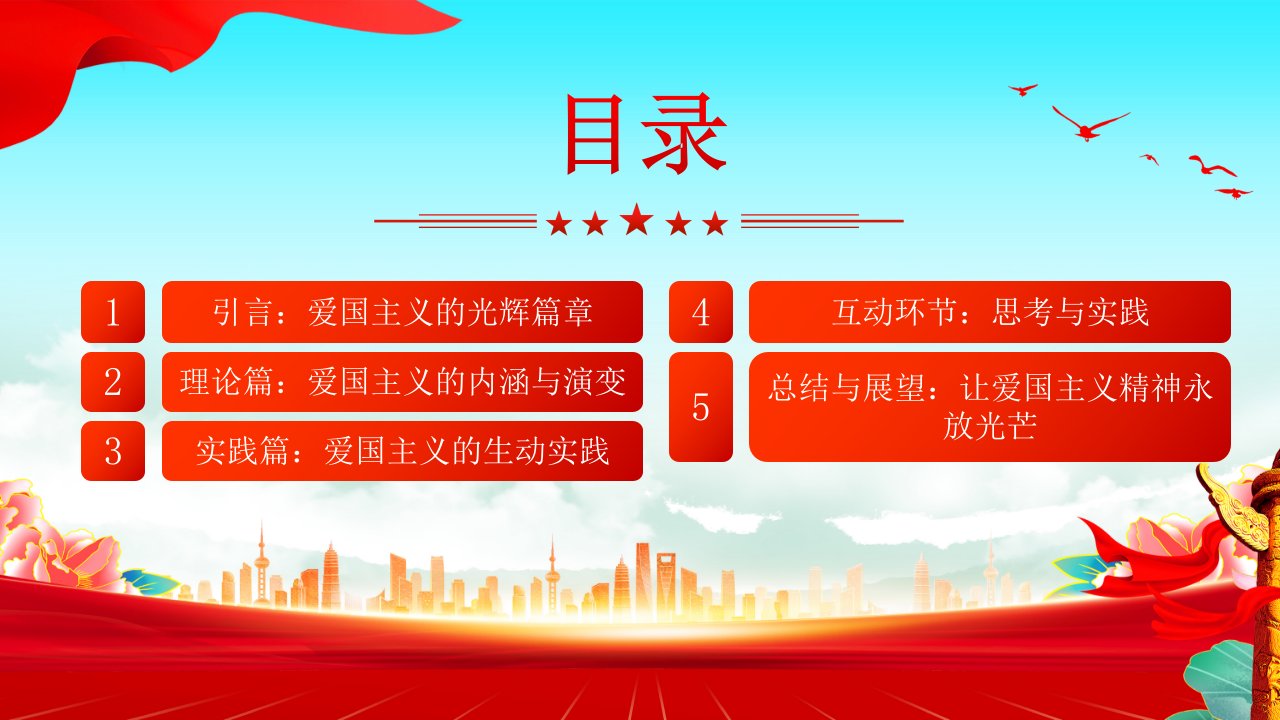 目录

1 引言：爱国主义的光辉篇章

2 理论篇：爱国主义的内涵与演变

3 实践篇：爱国主义的生动实践

4 互动环节：思考与实践

5 总结与展望：让爱国主义精神永放光芒